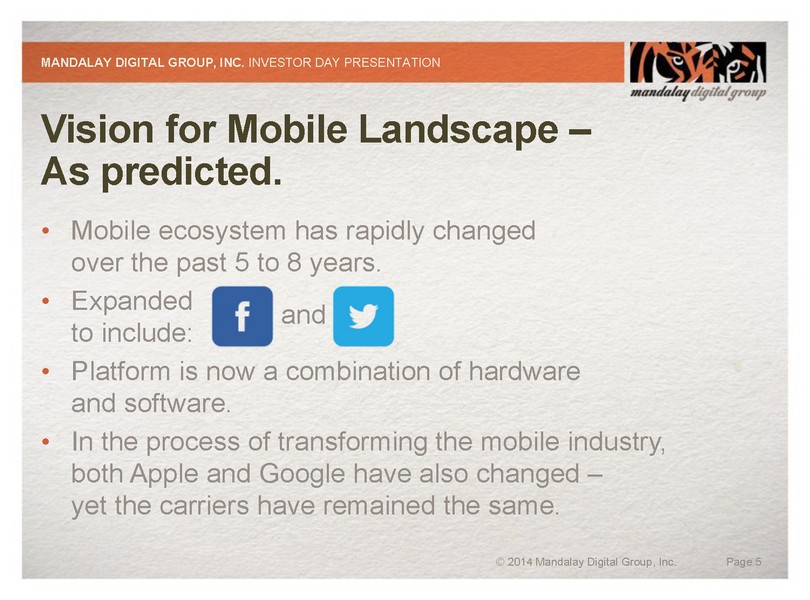 MANDALAY DIGITAL GROUP, INC. INVESTOR DAY PRESENTATION

mandalay digital group

Vision for Mobile Landscape – As predicted.

• Mobile ecosystem has rapidly changed over the past 5 to 8 years.

• Expanded to include: f and

• Platform is now a combination of hardware and software.

• In the process of transforming the mobile industry, both Apple and Google have also changed – yet the carriers have remained the same.

© 2014 Mandalay Digital Group, Inc. Page 5